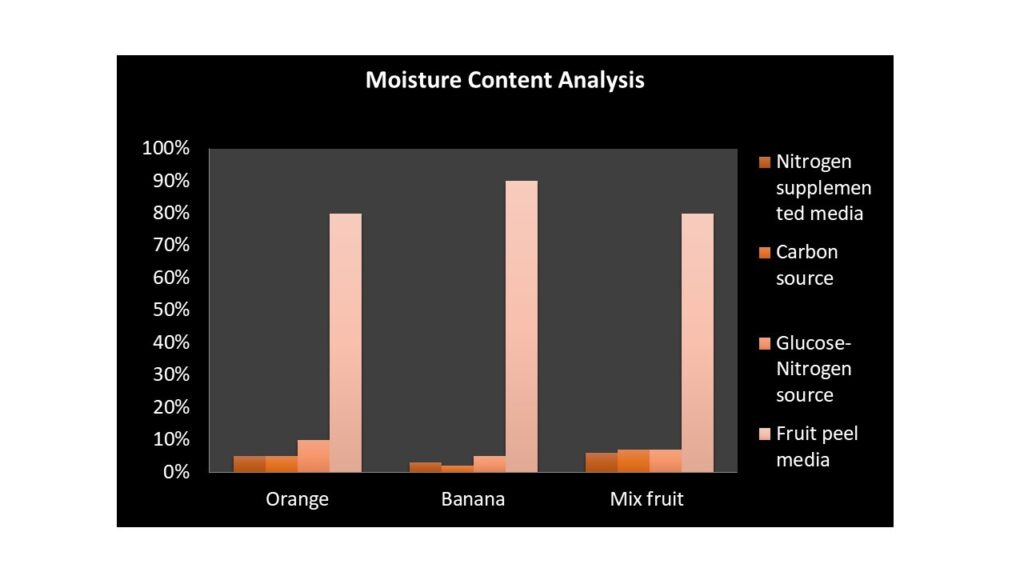 Moisture Content Analysis

100%
90%
80%
70%
60%
50%
40%
30%
20%
10%
0%

Orange
Banana
Mix fruit

Nitrogen supplemented media
Carbon source
Glucose-Nitrogen source
Fruit peel media